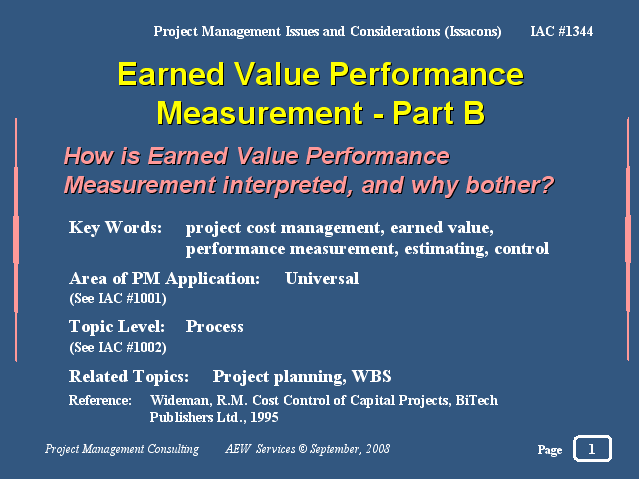 Project Management Issues and Considerations (Issacons) IAC #1344

Earned Value Performance Measurement - Part B

How is Earned Value Performance Measurement interpreted, and why bother?

Key Words: project cost management, earned value, performance measurement, estimating, control

Area of PM Application: Universal
(See IAC #1001)

Topic Level: Process
(See IAC #1002)

Related Topics: Project planning, WBS

Reference: Wideman, R.M. Cost Control of Capital Projects, BiTech Publishers Ltd., 1995

Project Management Consulting AEW Services © September, 2008 Page 1